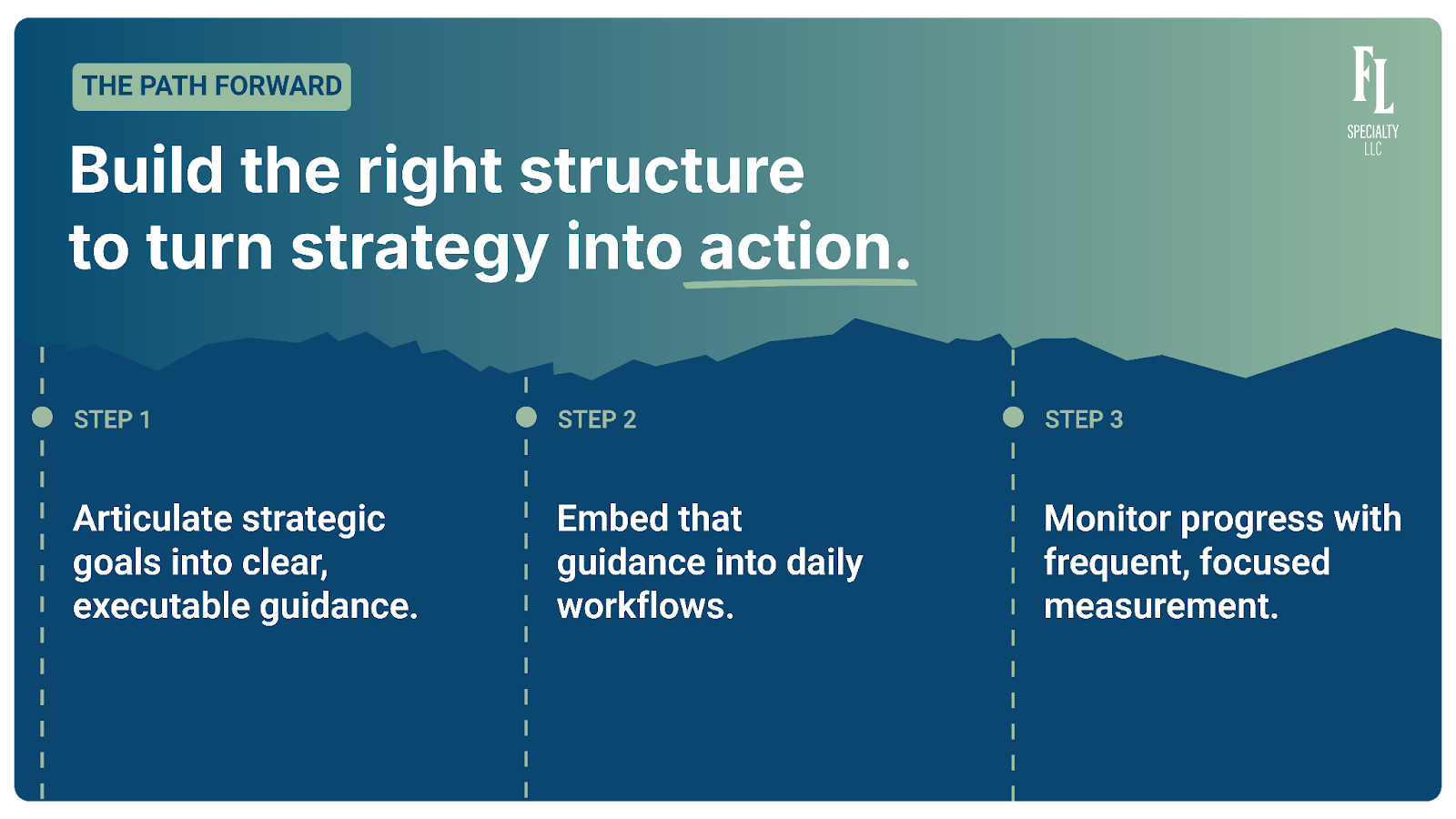 THE PATH FORWARD

FL
SPECIALTY
LLC

Build the right structure to turn strategy into action.

STEP 1

Articulate strategic goals into clear, executable guidance.

STEP 2

Embed that guidance into daily workflows.

STEP 3

Monitor progress with frequent, focused measurement.